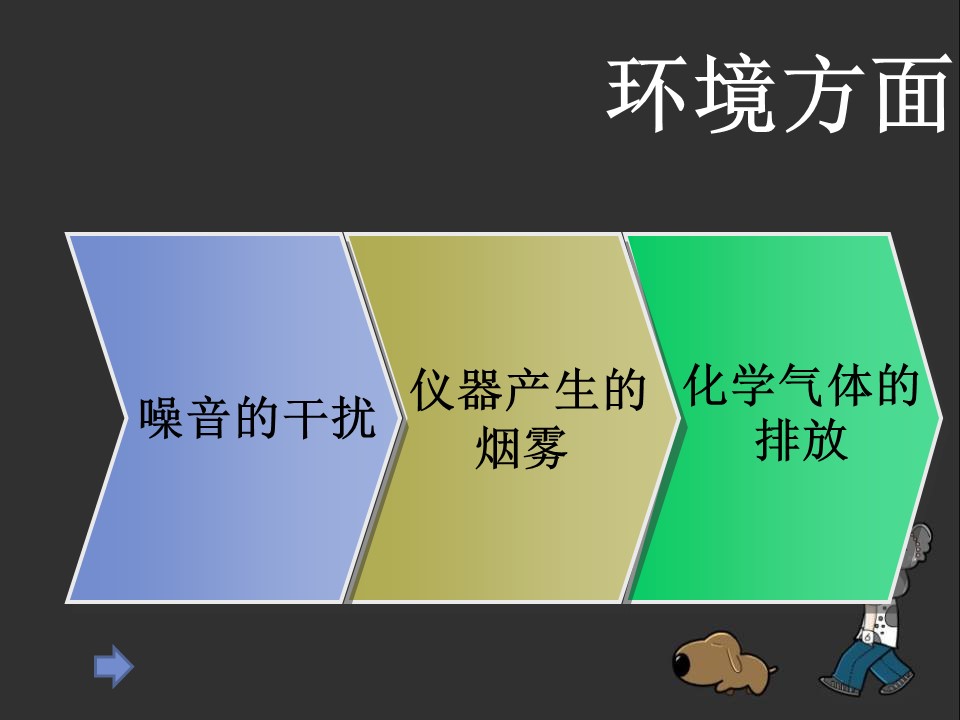 环境方面

噪音的干扰

仪器产生的烟雾

化学气体的排放